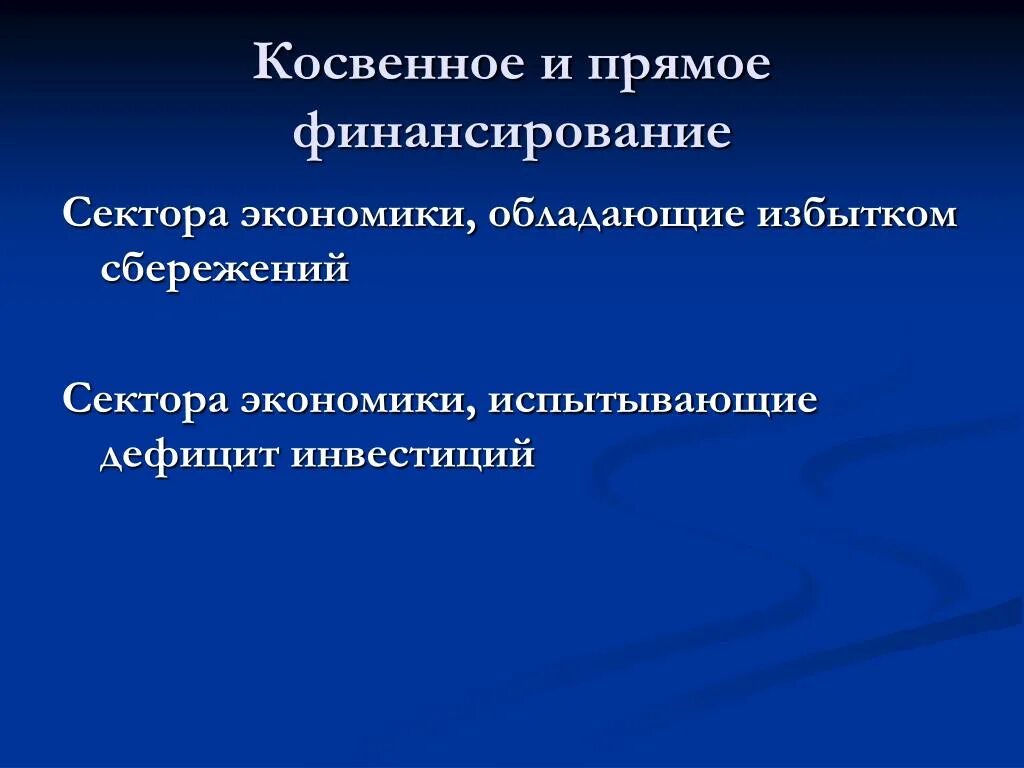 Косвенное и прямое финансирование

Сектора экономики, обладающие избытком сбережений

Сектора экономики, испытывающие дефицит инвестиций